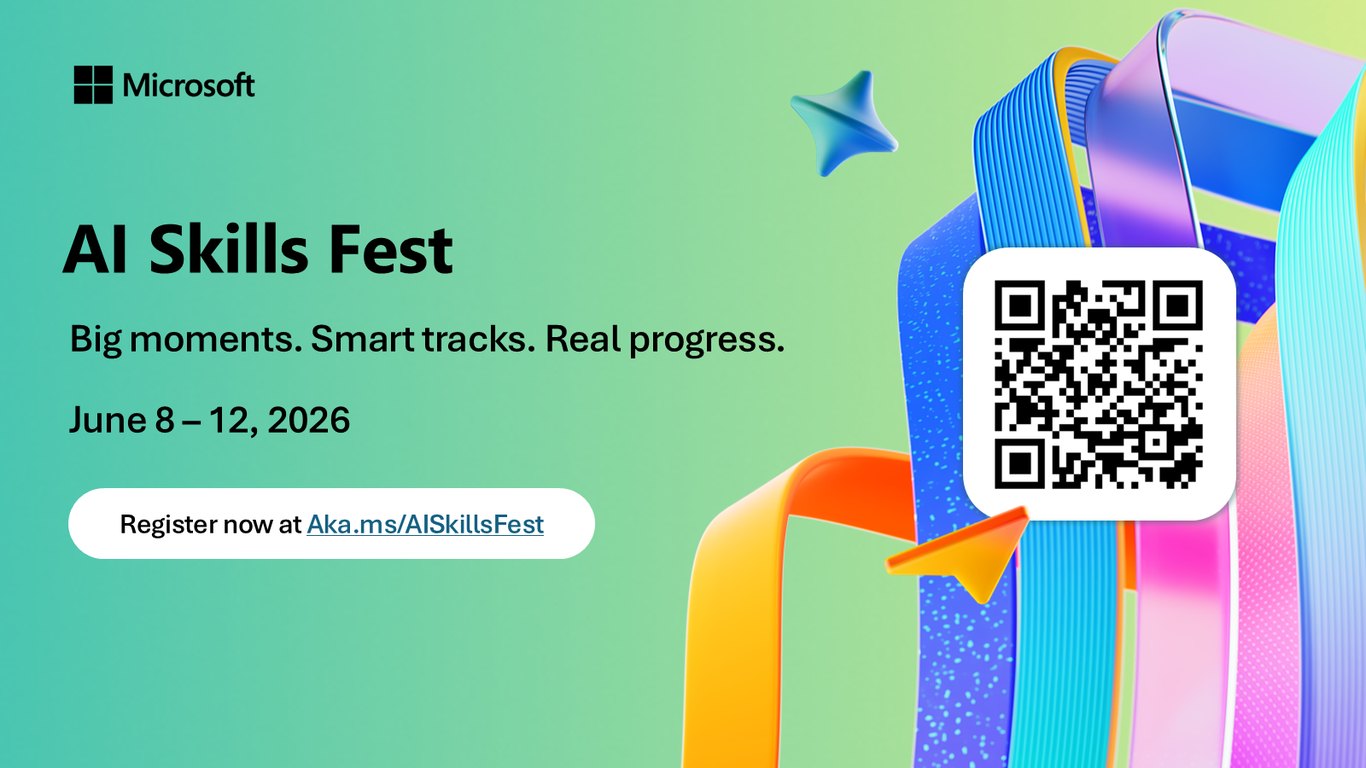 Microsoft

AI Skills Fest

Big moments. Smart tracks. Real progress.

June 8 – 12, 2026

Register now at Aka.ms/AISkillsFest